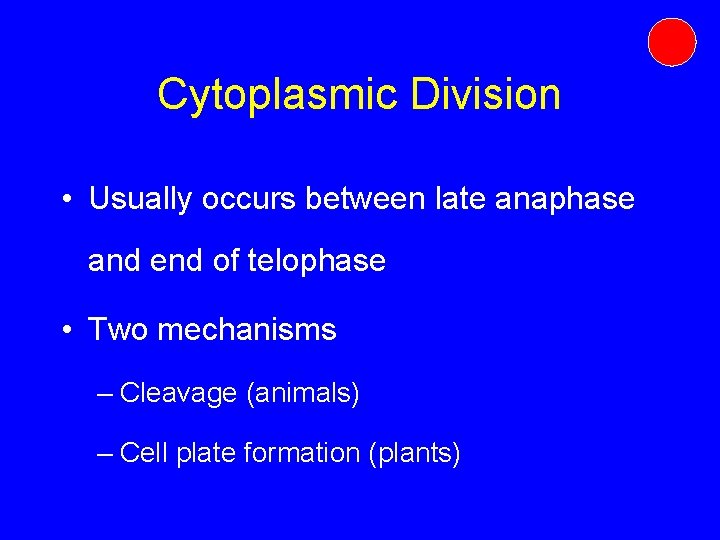 Cytoplasmic Division

• Usually occurs between late anaphase and end of telophase

• Two mechanisms

– Cleavage (animals)

– Cell plate formation (plants)